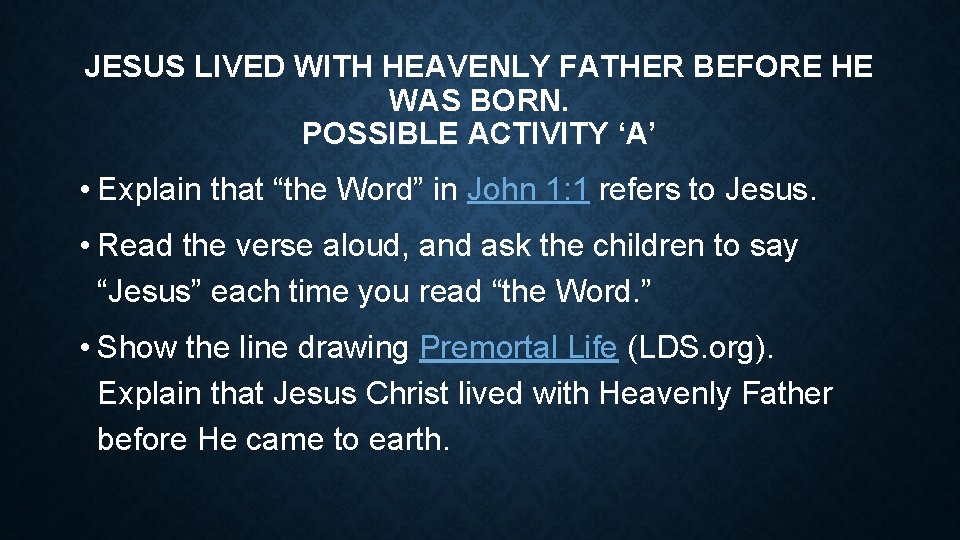 JESUS LIVED WITH HEAVENLY FATHER BEFORE HE WAS BORN.
POSSIBLE ACTIVITY ‘A’

• Explain that “the Word” in John 1:1 refers to Jesus.

• Read the verse aloud, and ask the children to say “Jesus” each time you read “the Word.”

• Show the line drawing Premortal Life (LDS.org). Explain that Jesus Christ lived with Heavenly Father before He came to earth.